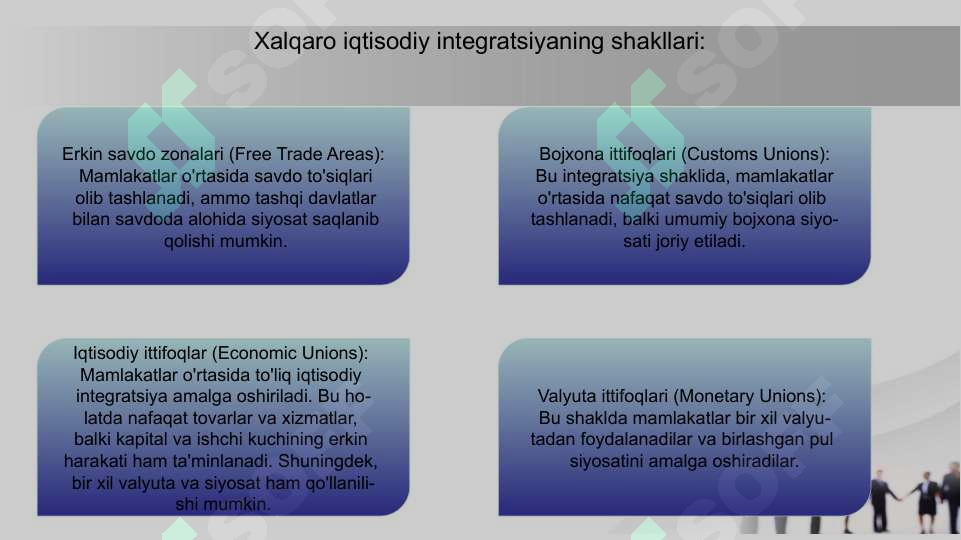 Xalqaro iqtisodiy integratsiyaning shakllari:

Erkin savdo zonalari (Free Trade Areas): Mamlakatlar o'rtasida savdo to'siqlari olib tashlanadi, ammo tashqi davlatlar bilan savdoda alohida siyosat saqlanib qolishi mumkin.

Bojxona ittifoqlari (Customs Unions): Bu integratsiya shaklida, mamlakatlar o'rtasida nafaqat savdo to'siqlari olib tashlanadi, balki umumiy bojxona siyosati joriy etiladi.

Iqtisodiy ittifoqlar (Economic Unions): Mamlakatlar o'rtasida to'liq iqtisodiy integratsiya amalga oshiriladi. Bu holatda nafaqat tovarlar va xizmatlar, balki kapital va ishchi kuchining erkin harakati ham ta'minlanadi. Shuningdek, bir xil valyuta va siyosat ham qo'llanilishi mumkin.

Valyuta ittifoqlari (Monetary Unions): Bu shaklda mamlakatlar bir xil valyutadan foydalanadilar va birlashgan pul siyosatini amalga oshiradilar.